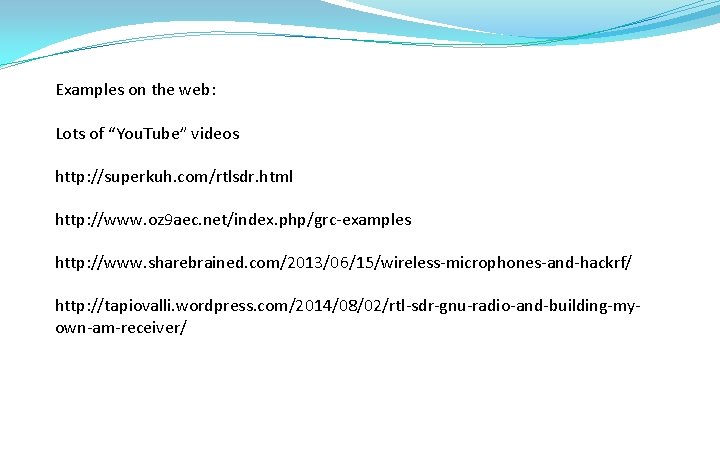 Examples on the web:

Lots of “YouTube” videos

http://superkuh.com/rtlsdr.html

http://www.oz9aec.net/index.php/grc-examples

http://www.sharebrained.com/2013/06/15/wireless-microphones-and-hackrf/

http://tapiovalli.wordpress.com/2014/08/02/rtl-sdr-gnu-radio-and-building-my-own-am-receiver/